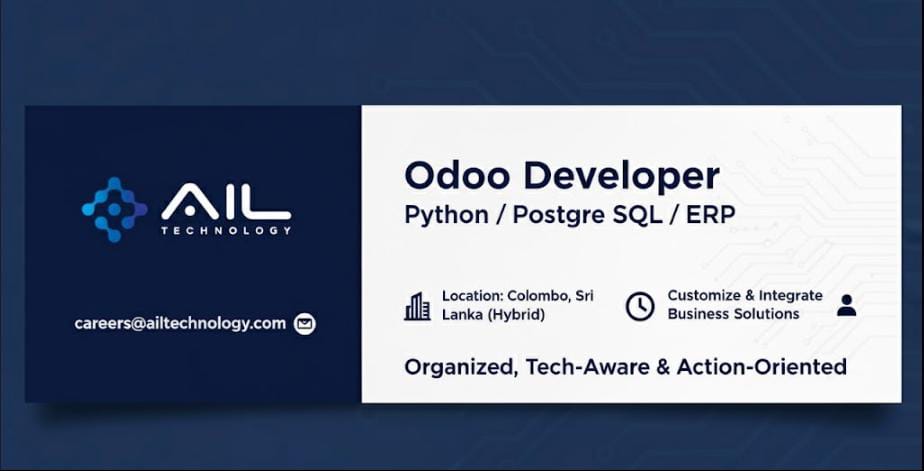 AIL
TECHNOLOGY

careers@ailtechnology.com

Odoo Developer
Python / Postgre SQL / ERP

Location: Colombo, Sri Lanka (Hybrid)

Customize & Integrate Business Solutions

Organized, Tech-Aware & Action-Oriented